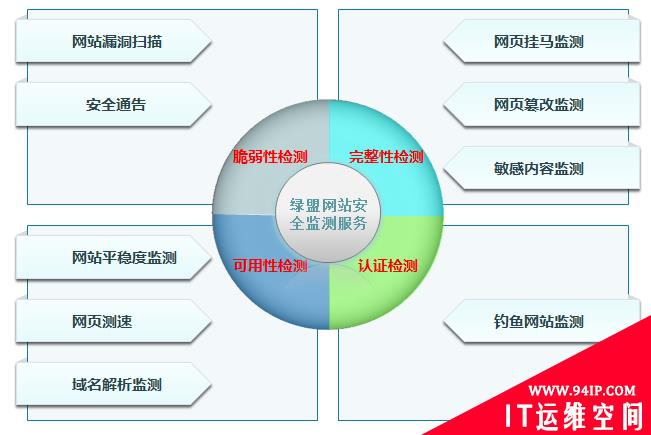 网站漏洞扫描

安全通告

网站平稳度监测

网页测速

域名解析监测

脆弱性检测

完整性检测

绿盟网站安全监测服务

可用性检测

认证检测

网页挂马监测

网页篡改监测

敏感内容监测

钓鱼网站监测

WWW.94IP.COM

IT运维空间